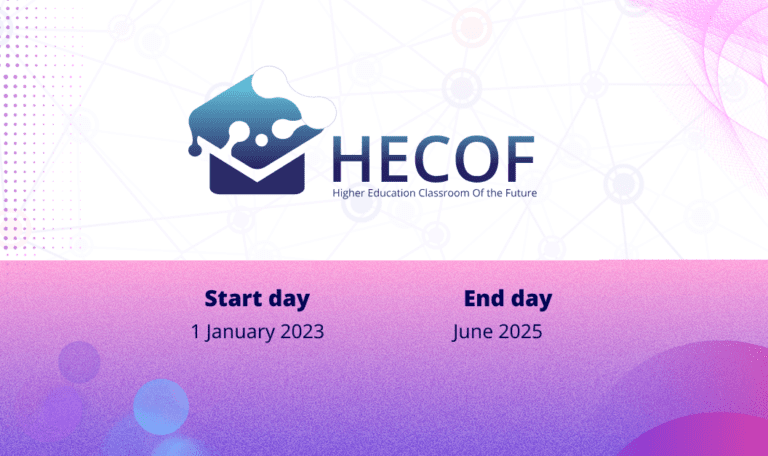 HECOF
Higher Education Classroom Of the Future

Start day
1 January 2023

End day
June 2025